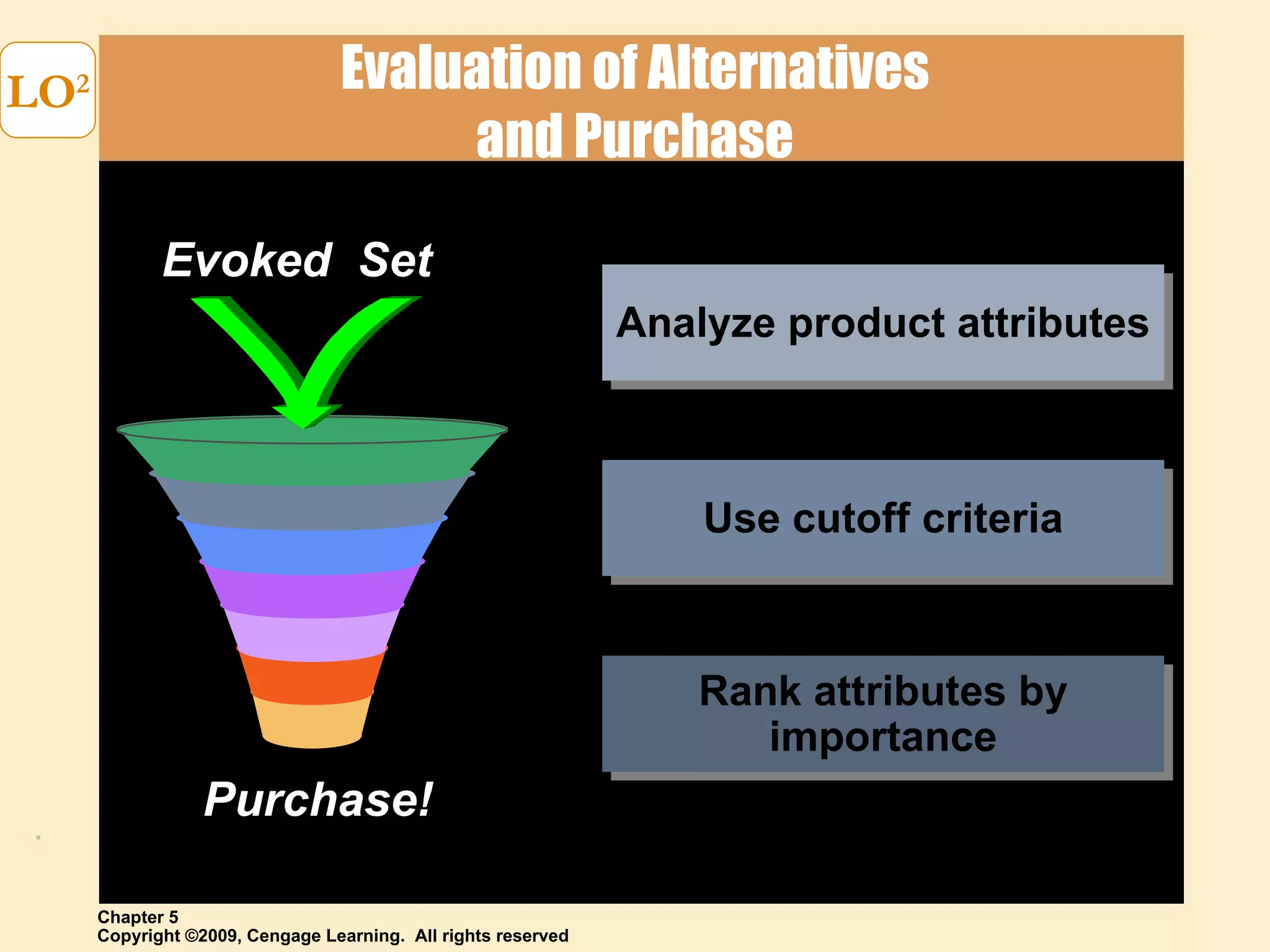 LO$^2$

Evaluation of Alternatives and Purchase

Evoked Set

Purchase!

Analyze product attributes

Use cutoff criteria

Rank attributes by importance

Chapter 5
Copyright ©2009, Cengage Learning. All rights reserved